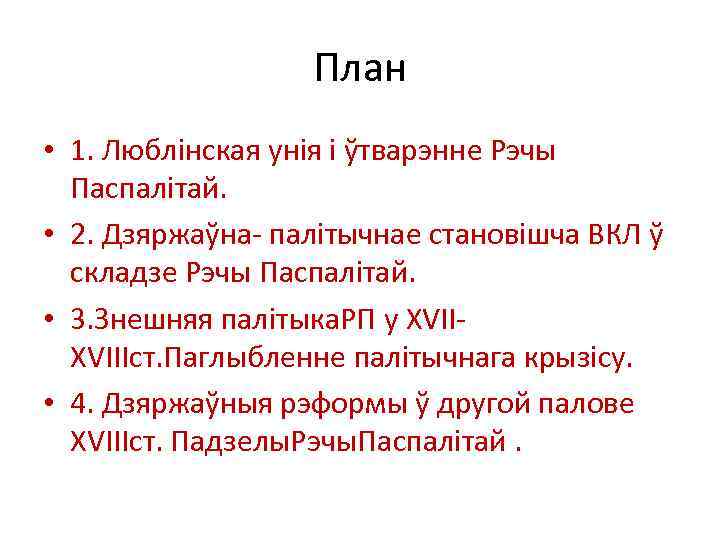 План

• 1. Люблінская унія і ўтварэнне Рэчы Паспалітай.

• 2. Дзяржаўна- палітычнае становішча ВКЛ ў складзе Рэчы Паспалітай.

• 3.Знешняя палітыкаРП у XVII-XVIIIст.Паглыбленне палітычнага крызісу.

• 4. Дзяржаўныя рэформы ў другой палове XVIIIст. ПадзелыРэчыПаспалітай .